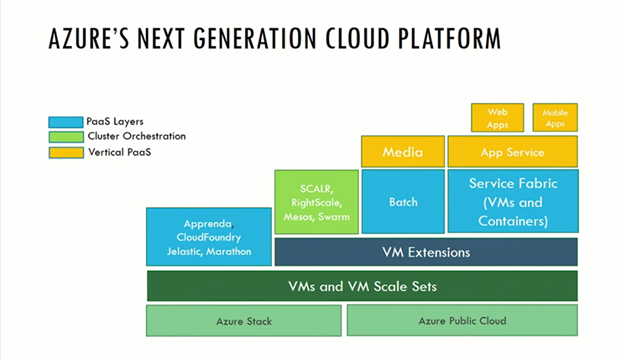 AZURE'S NEXT GENERATION CLOUD PLATFORM

PaaS Layers
Cluster Orchestration
Vertical PaaS

Web Apps

Mobile Apps

Media

App Service

SCALR, RightScale, Mesos, Swarm

Batch

Service Fabric (VMs and Containers)

Apprenda, CloudFoundry Jelastic, Marathon

VM Extensions

VMs and VM Scale Sets

Azure Stack

Azure Public Cloud